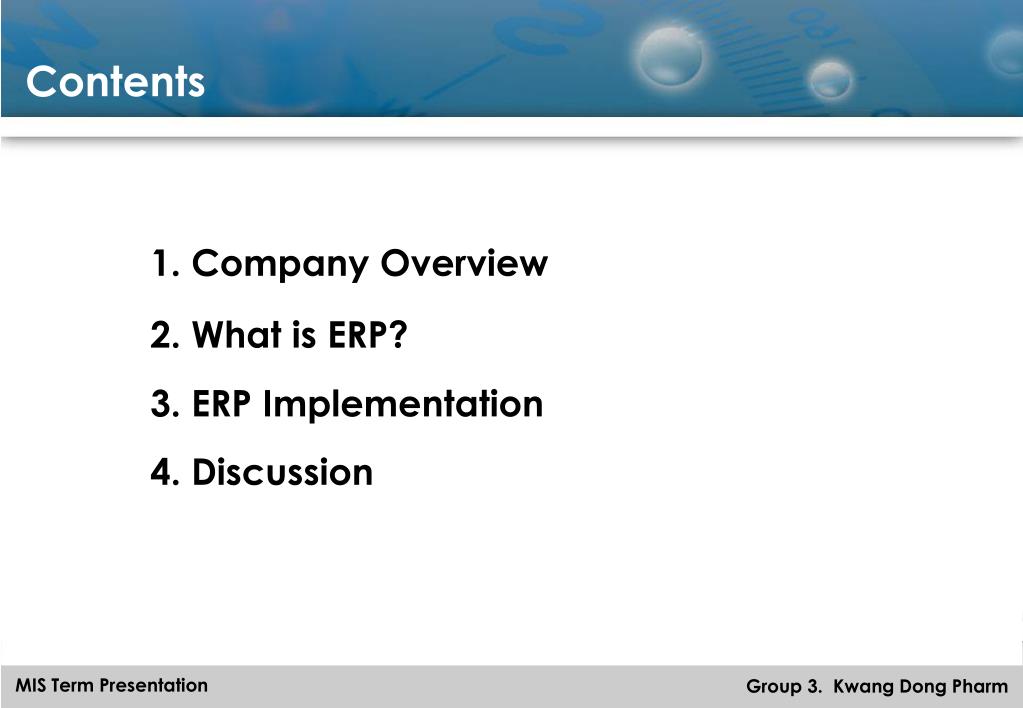 Contents

1. Company Overview

2. What is ERP?

3. ERP Implementation

4. Discussion

MIS Term Presentation

Group 3. Kwang Dong Pharm